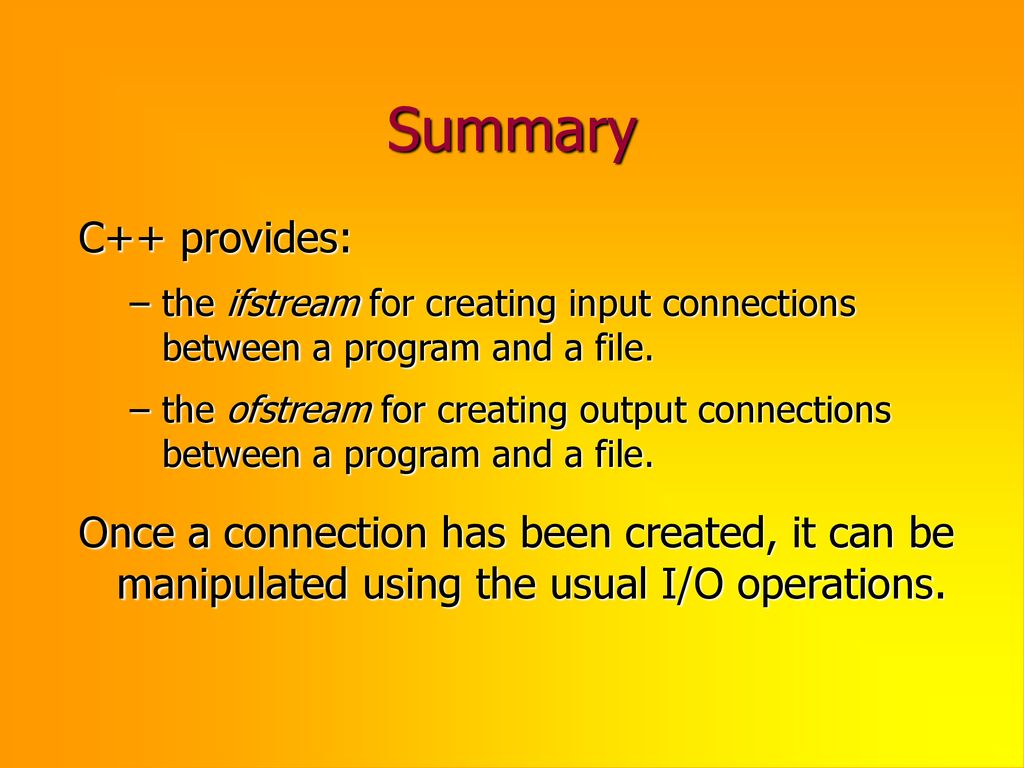 Summary

C++ provides:

– the ifstream for creating input connections between a program and a file.

– the ofstream for creating output connections between a program and a file.

Once a connection has been created, it can be manipulated using the usual I/O operations.